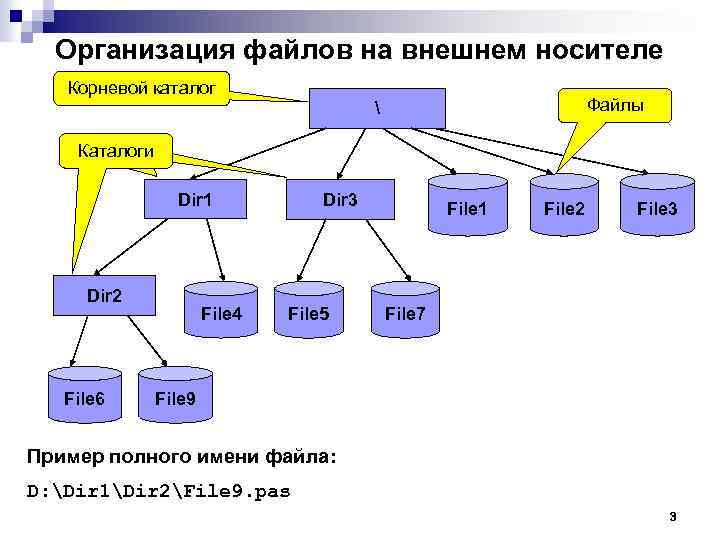 Организация файлов на внешнем носителе

Корневой каталог

\

Файлы

Каталоги

Dir1

Dir3

File1

File2

File3

Dir2

File4

File5

File7

File6

File9

Пример полного имени файла:

D:\Dir1\Dir2\File9.pas

3